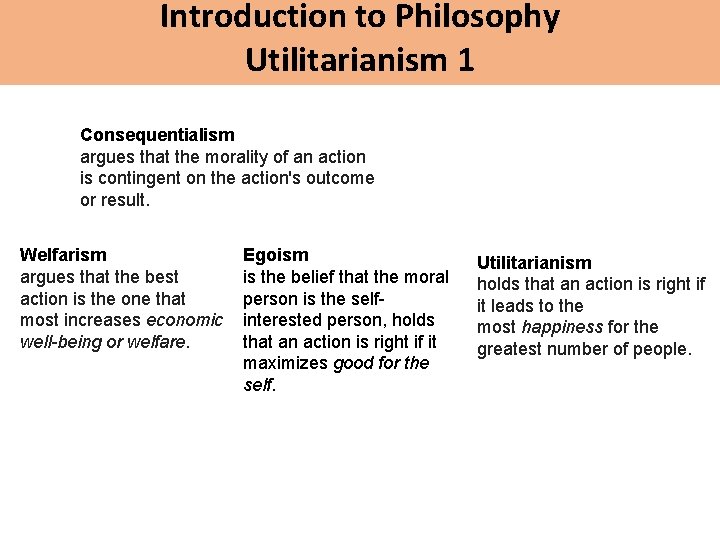 Introduction to Philosophy
Utilitarianism 1

Consequentialism
argues that the morality of an action is contingent on the action's outcome or result.

Welfarism
argues that the best action is the one that most increases economic well-being or welfare.

Egoism
is the belief that the moral person is the self-interested person, holds that an action is right if it maximizes good for the self.

Utilitarianism
holds that an action is right if it leads to the most happiness for the greatest number of people.